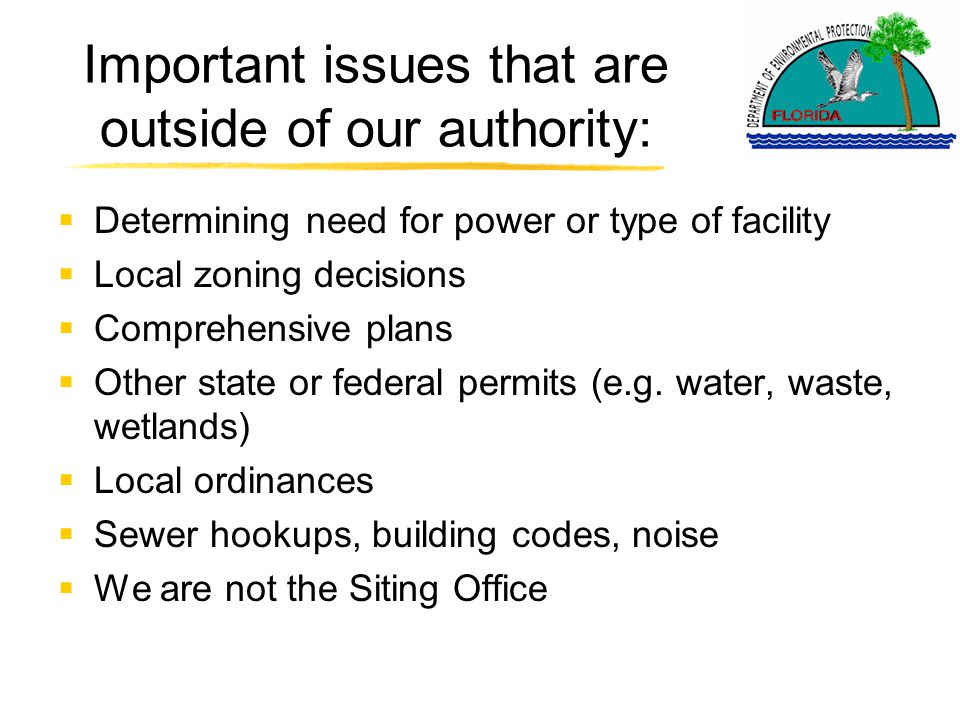 Important issues that are outside of our authority:

DEPARTMENT OF ENVIRONMENTAL PROTECTION
FLORIDA

- Determining need for power or type of facility
- Local zoning decisions
- Comprehensive plans
- Other state or federal permits (e.g. water, waste, wetlands)
- Local ordinances
- Sewer hookups, building codes, noise
- We are not the Siting Office